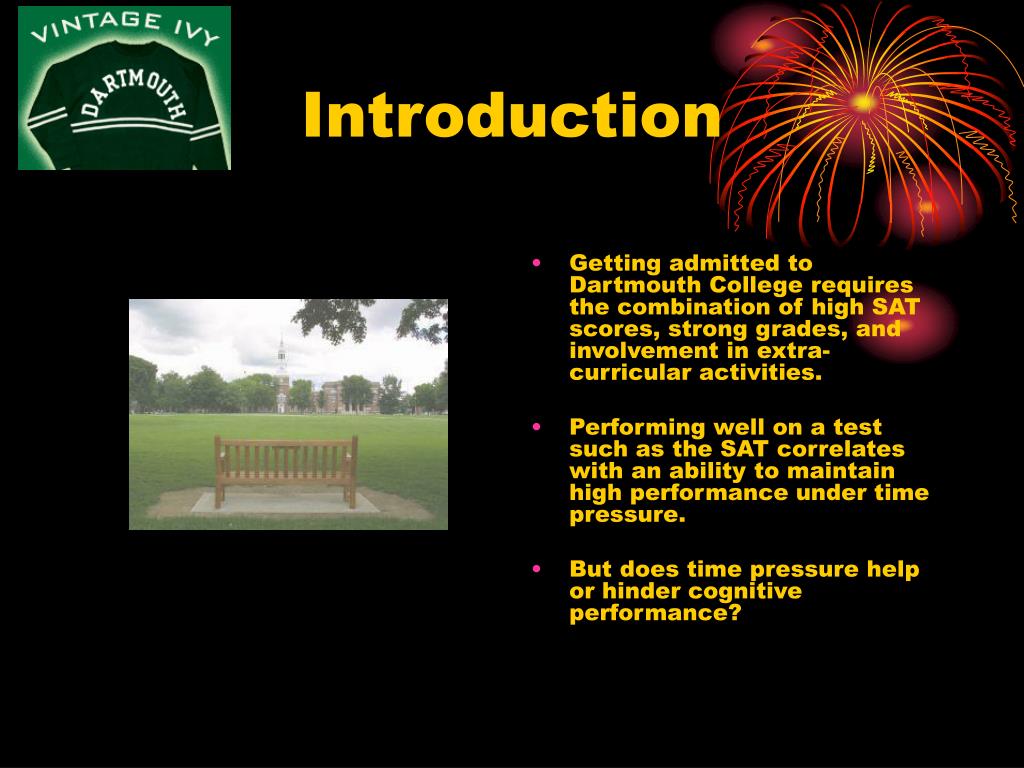 VINTAGE IVY
DARTMOUTH

Introduction

• Getting admitted to Dartmouth College requires the combination of high SAT scores, strong grades, and involvement in extra-curricular activities.

• Performing well on a test such as the SAT correlates with an ability to maintain high performance under time pressure.

• But does time pressure help or hinder cognitive performance?